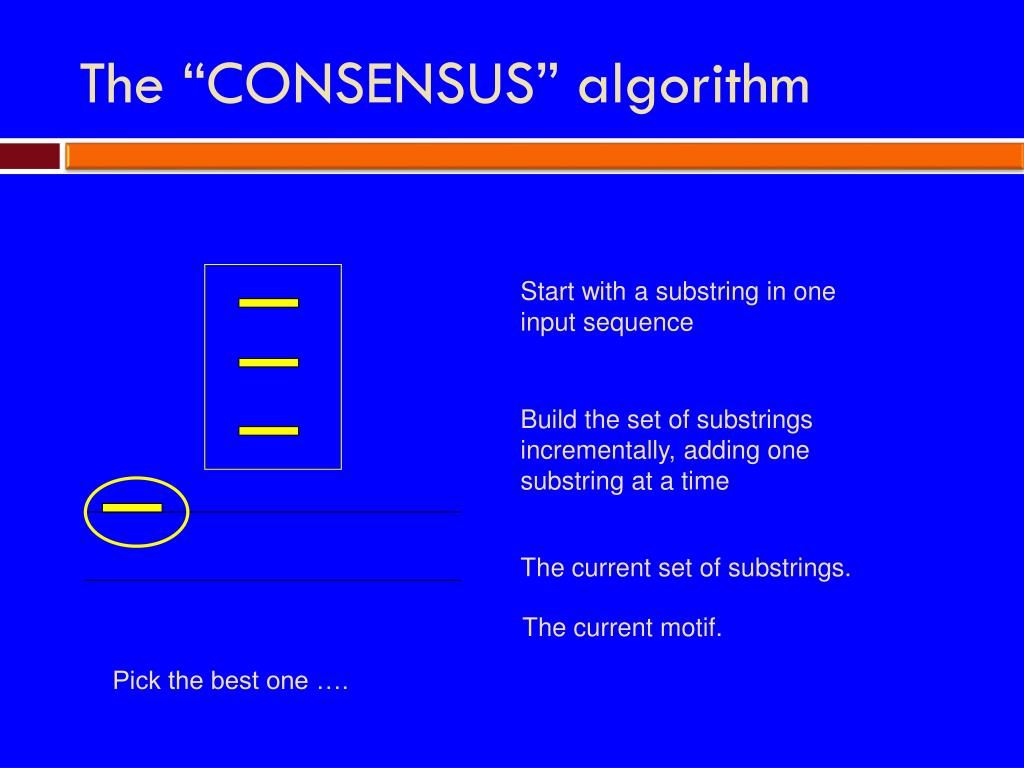 The “CONSENSUS” algorithm

Start with a substring in one input sequence

Build the set of substrings incrementally, adding one substring at a time

The current set of substrings.

The current motif.

Pick the best one ….